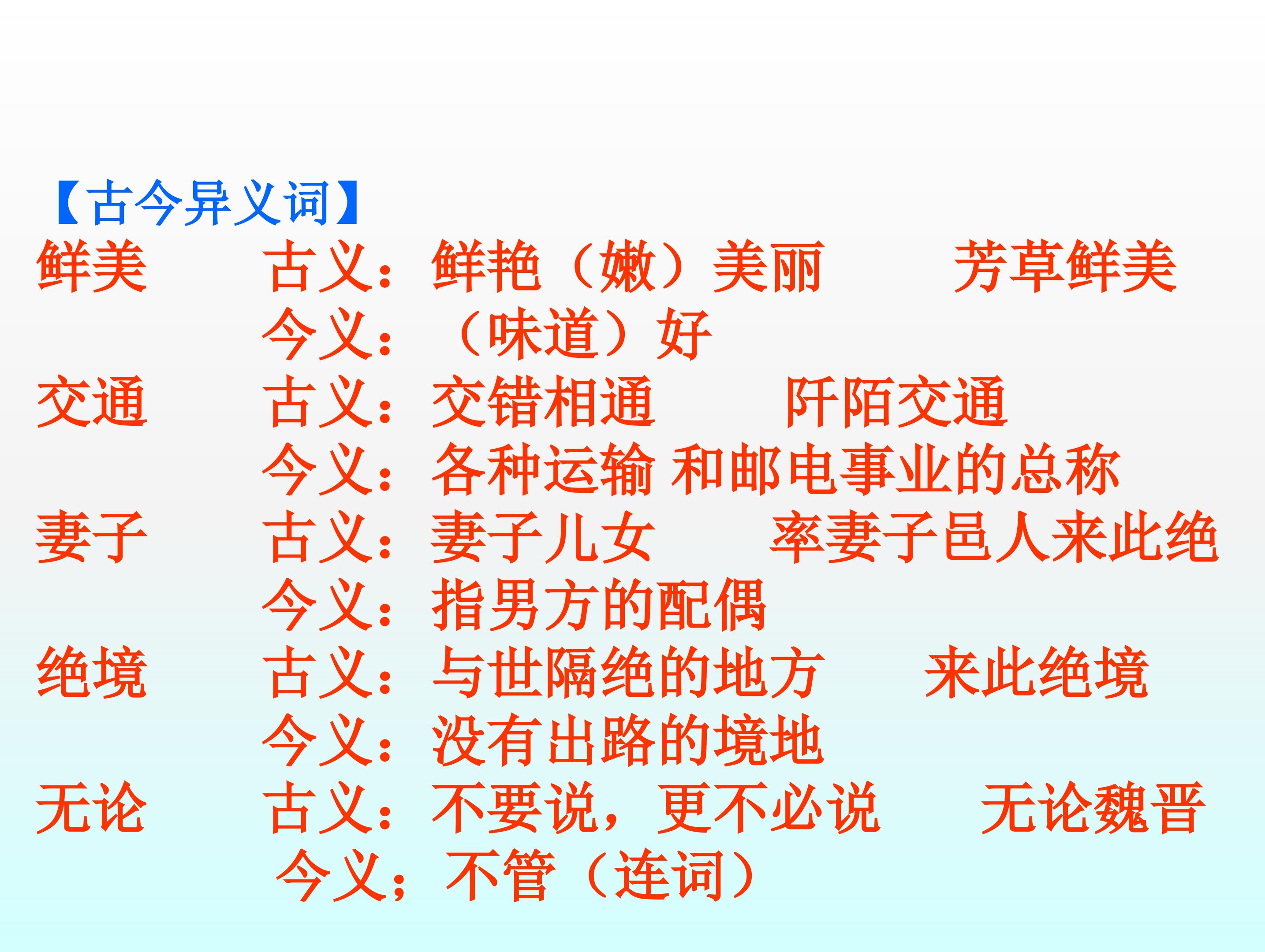 【古今异义词】

鲜美　古义：鲜艳（嫩）美丽　芳草鲜美
　今义：（味道）好

交通　古义：交错相通　阡陌交通
　今义：各种运输 和邮电事业的总称

妻子　古义：妻子儿女　率妻子邑人来此绝
　今义：指男方的配偶

绝境　古义：与世隔绝的地方　来此绝境
　今义：没有出路的境地

无论　古义：不要说，更不必说　无论魏晋
　今义；不管（连词）